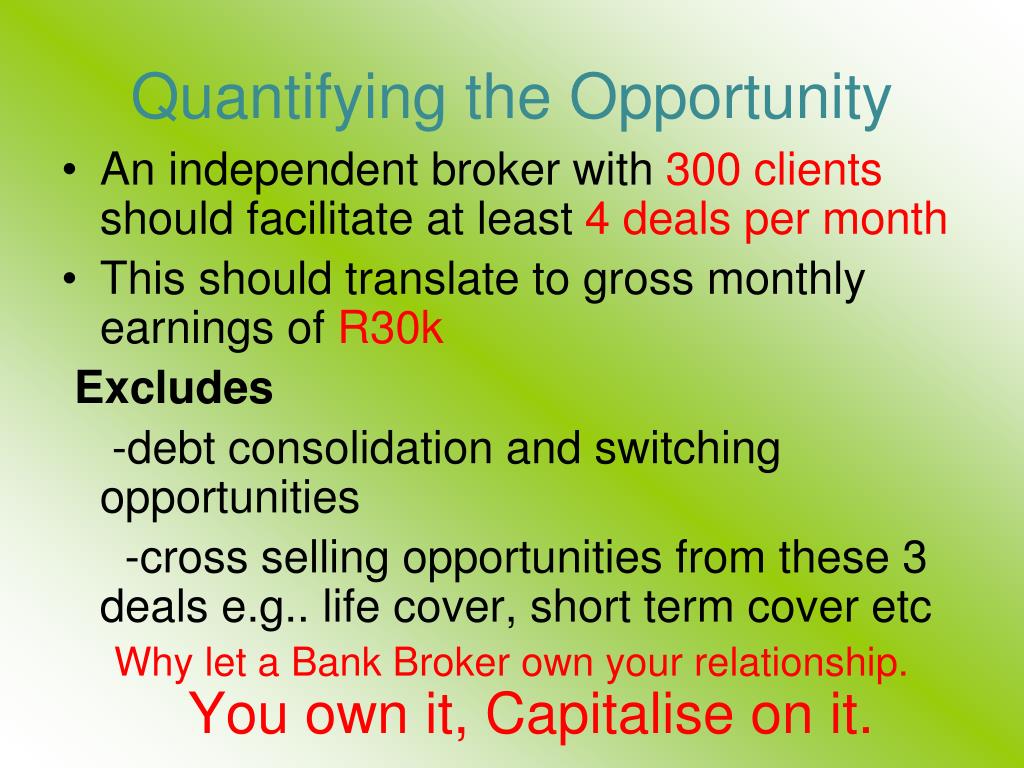 Quantifying the Opportunity

• An independent broker with 300 clients should facilitate at least 4 deals per month

• This should translate to gross monthly earnings of R30k

Excludes

-debt consolidation and switching opportunities

-cross selling opportunities from these 3 deals e.g.. life cover, short term cover etc

Why let a Bank Broker own your relationship.

You own it, Capitalise on it.